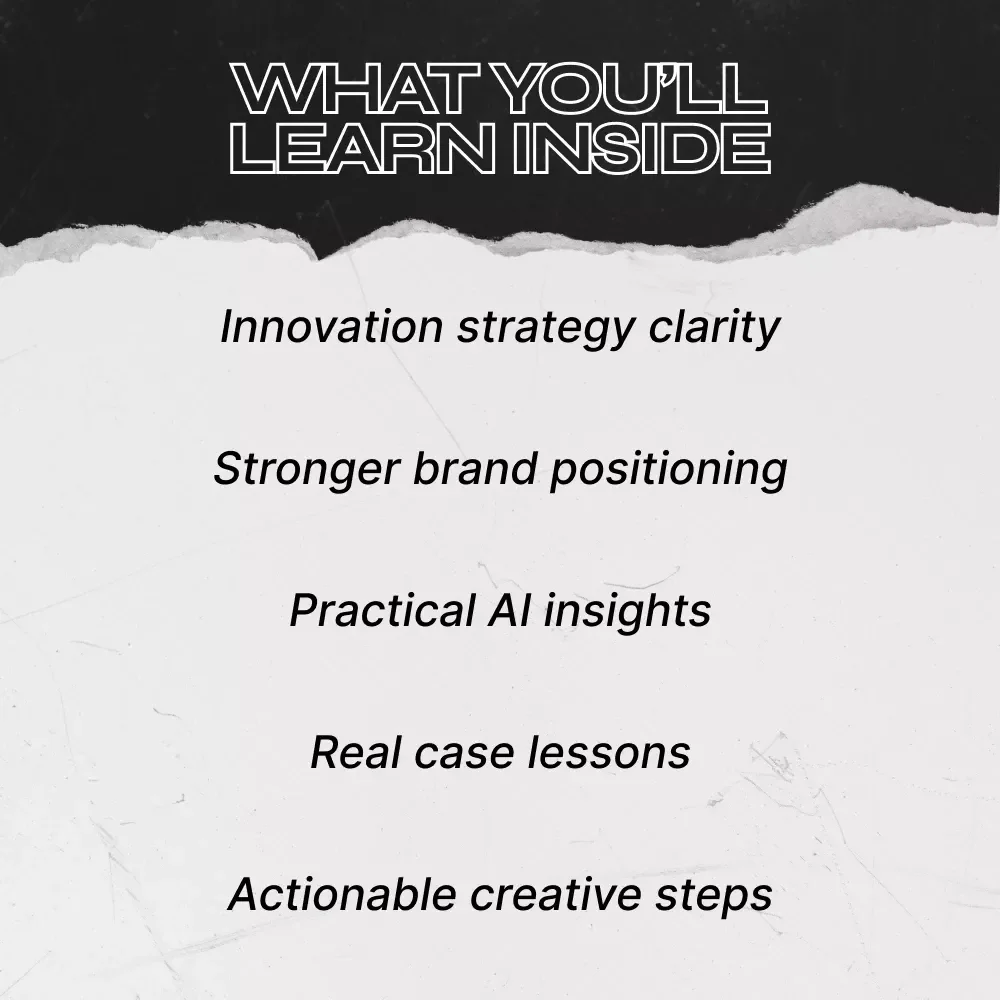 WHAT YOU'LL LEARN INSIDE

Innovation strategy clarity

Stronger brand positioning

Practical AI insights

Real case lessons

Actionable creative steps